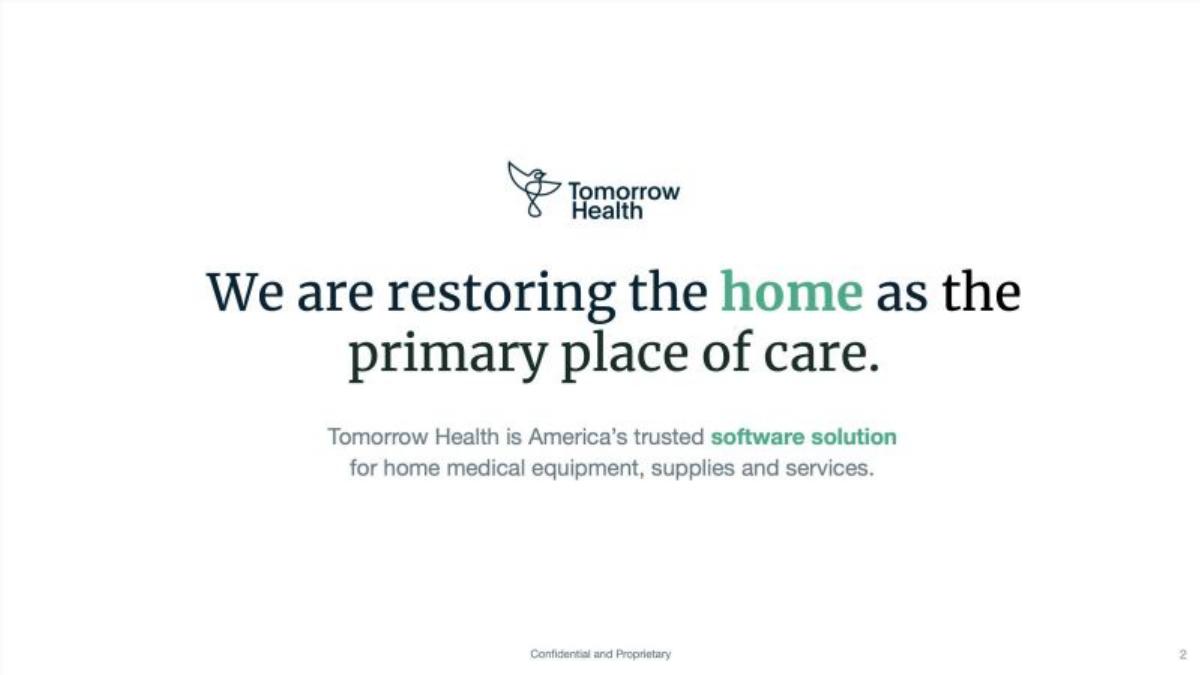 Tomorrow Health

We are restoring the home as the primary place of care.

Tomorrow Health is America's trusted software solution for home medical equipment, supplies and services.

Confidential and Proprietary

2